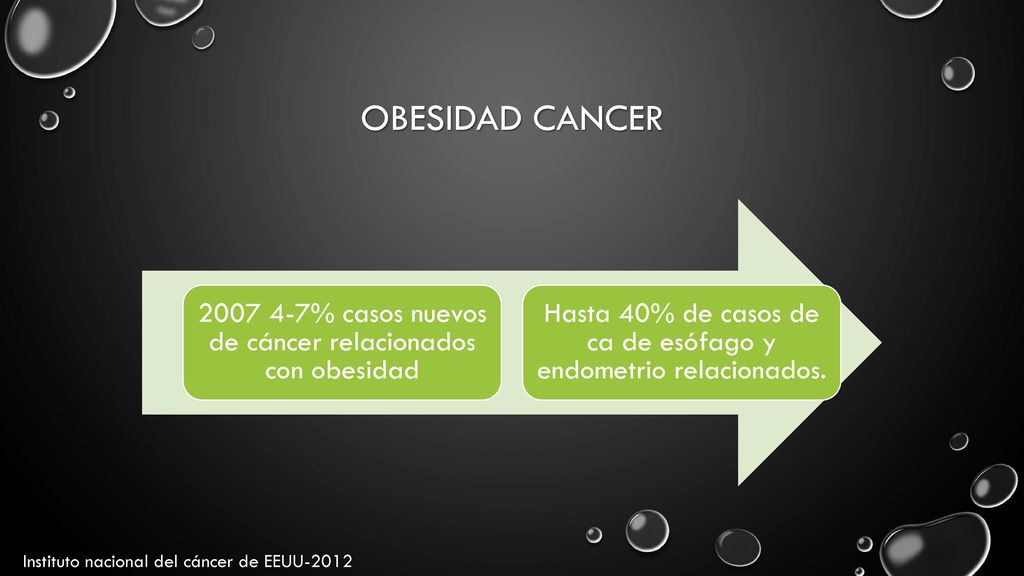 OBESIDAD CANCER

2007 4-7% casos nuevos de cáncer relacionados con obesidad

Hasta 40% de casos de ca de esófago y endometrio relacionados.

Instituto nacional del cáncer de EEUU-2012